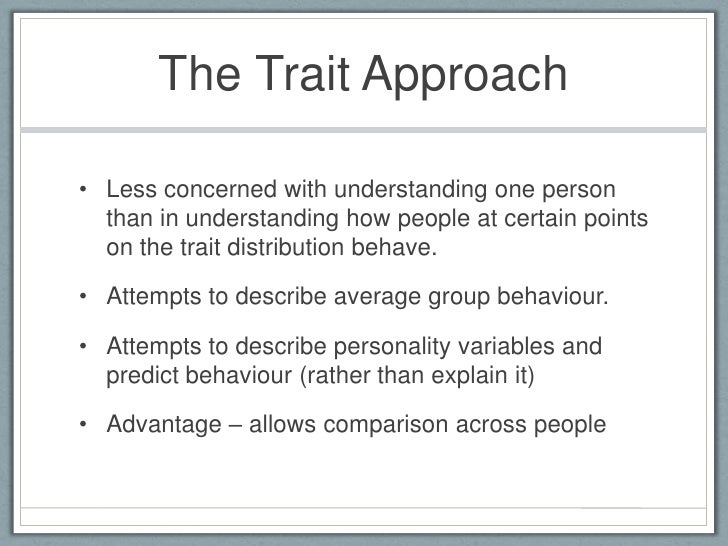 The Trait Approach

• Less concerned with understanding one person than in understanding how people at certain points on the trait distribution behave.

• Attempts to describe average group behaviour.

• Attempts to describe personality variables and predict behaviour (rather than explain it)

• Advantage – allows comparison across people